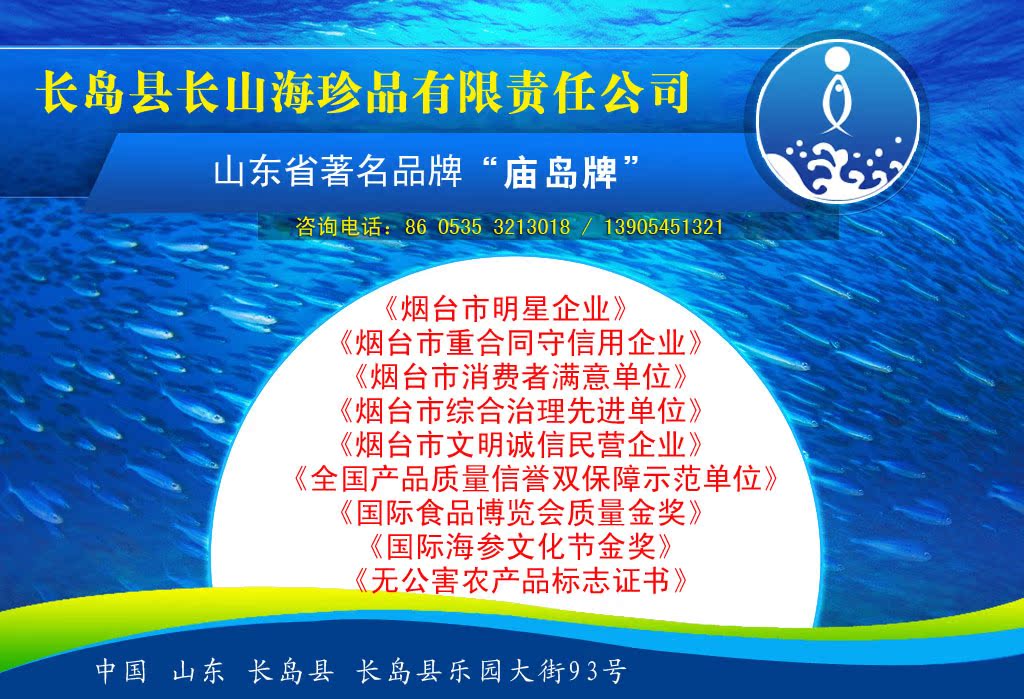 长岛县长山海珍品有限责任公司

山东省著名品牌“庙岛牌”

咨询电话：86 0535 3213018 / 13905451321

《烟台市明星企业》
《烟台市重合同守信用企业》
《烟台市消费者满意单位》
《烟台市综合治理先进单位》
《烟台市文明诚信民营企业》
《全国产品质量信誉双保障示范单位》
《国际食品博览会质量金奖》
《国际海参文化节金奖》
《无公害农产品标志证书》

中国 山东 长岛县 长岛县乐园大街93号